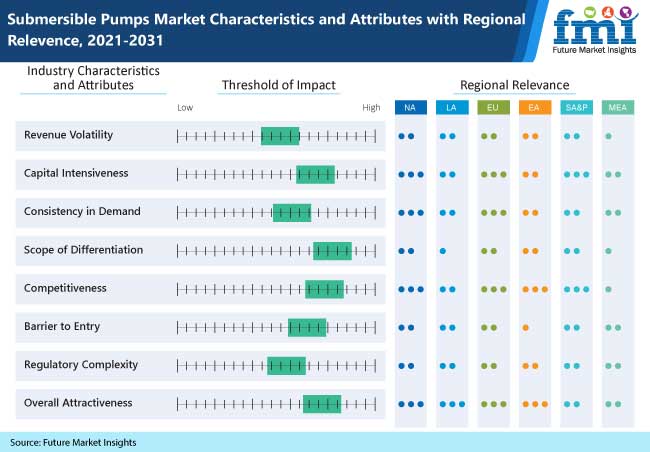 Submersible Pumps Market Characteristics and Attributes with Regional Relevence, 2021-2031

fmi
Future Market Insights

Industry Characteristics and Attributes

Threshold of Impact

Regional Relevance

Low

High

NA

LA

EU

EA

SA&P

MEA

Revenue Volatility

Capital Intensiveness

Consistency in Demand

Scope of Differentiation

Competitiveness

Barrier to Entry

Regulatory Complexity

Overall Attractiveness

Source: Future Market Insights